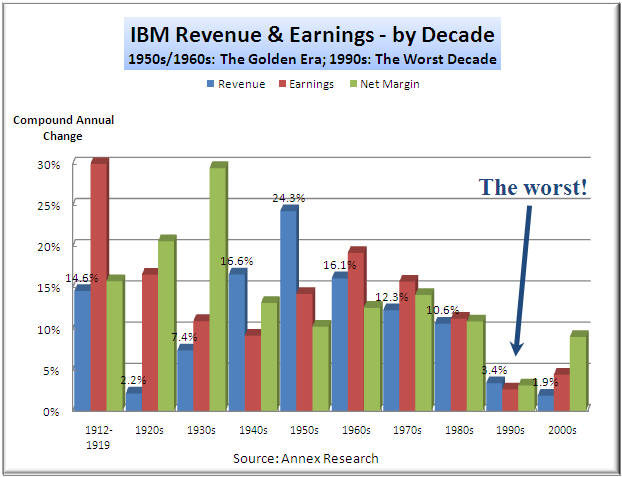 IBM Revenue & Earnings - by Decade
1950s/1960s: The Golden Era; 1990s: The Worst Decade

Revenue Earnings Net Margin

Compound Annual Change

30%
25%
20%
15%
10%
5%
0%

The worst!

14.6%
2.2%
7.4%
16.6%
24.3%
16.1%
12.3%
10.6%
3.4%
1.9%

1912-1919
1920s
1930s
1940s
1950s
1960s
1970s
1980s
1990s
2000s

Source: Annex Research